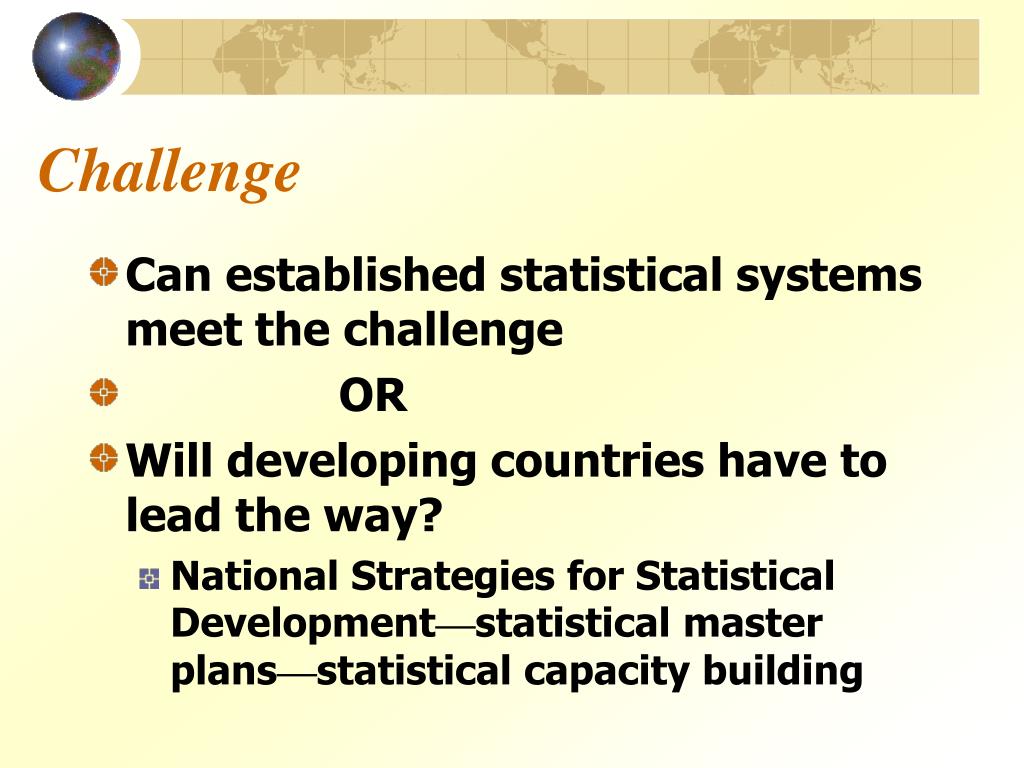 Challenge

Can established statistical systems meet the challenge

OR

Will developing countries have to lead the way?

National Strategies for Statistical Development—statistical master plans—statistical capacity building